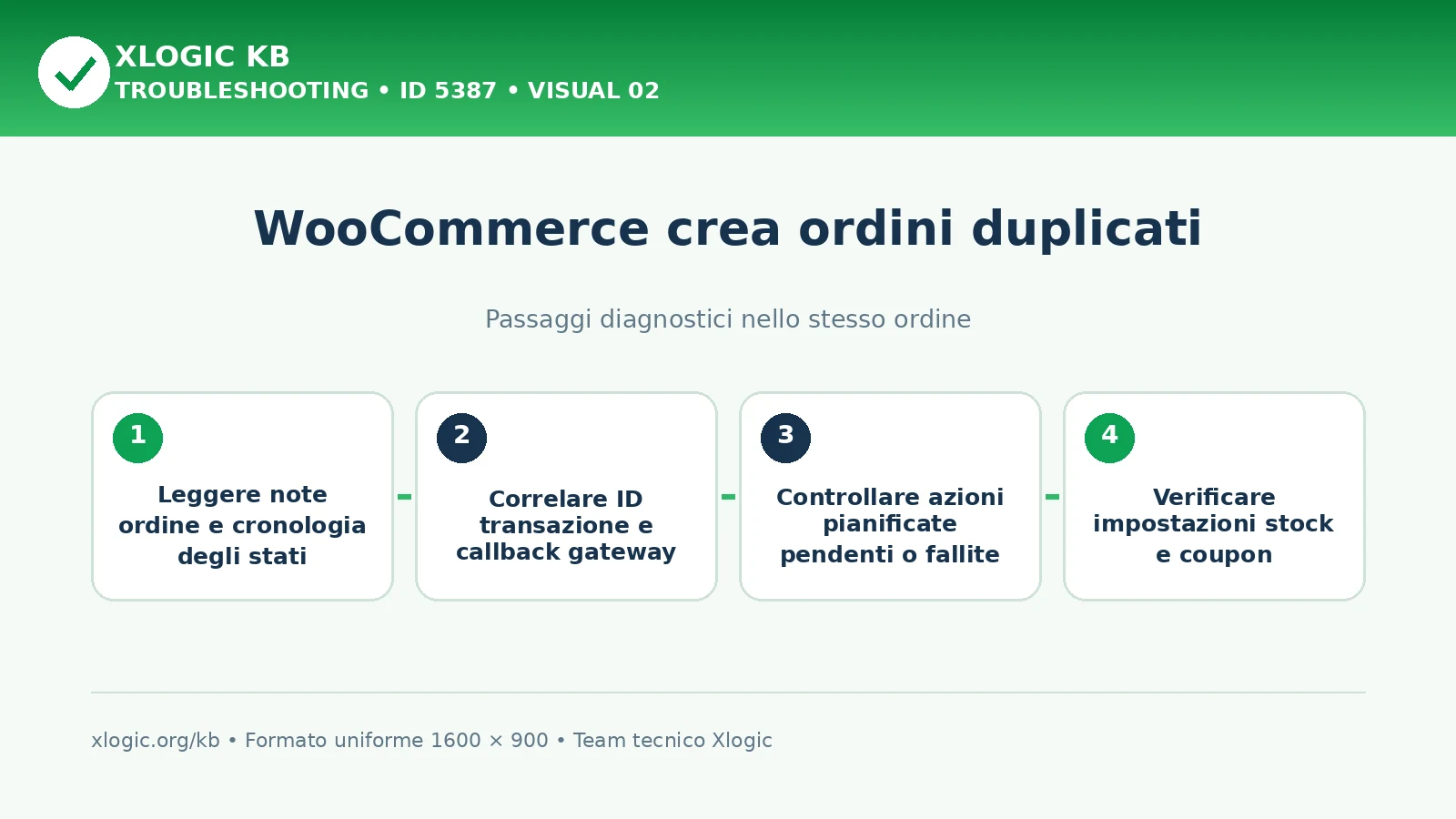 XLOGIC KB
TROUBLESHOOTING • ID 5387 • VISUAL 02

WooCommerce crea ordini duplicati

Passaggi diagnostici nello stesso ordine

1
Leggere note ordine e cronologia degli stati

2
Correlare ID transazione e callback gateway

3
Controllare azioni pianificate pendenti o fallite

4
Verificare impostazioni stock e coupon

xlogic.org/kb • Formato uniforme 1600 × 900 • Team tecnico Xlogic